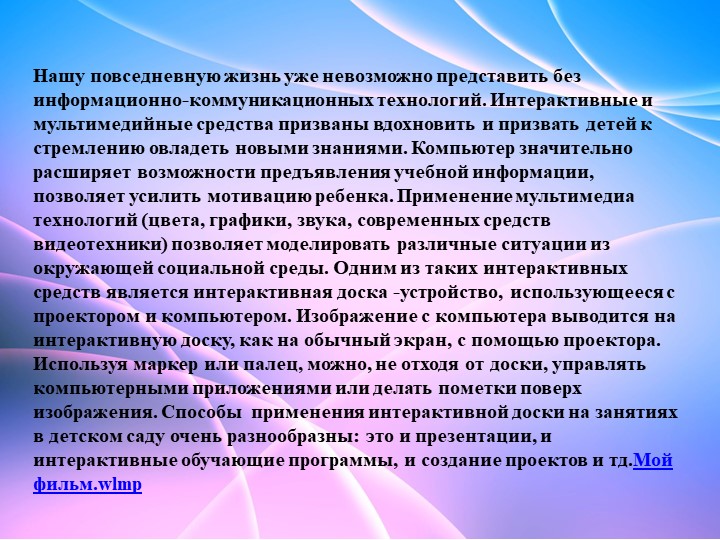 Нашу повседневную жизнь уже невозможно представить без информационно-коммуникационных технологий. Интерактивные и мультимедийные средства призваны вдохновить и призвать детей к стремлению овладеть новыми знаниями. Компьютер значительно расширяет возможности предъявления учебной информации, позволяет усилить мотивацию ребенка. Применение мультимедиа технологий (цвета, графики, звука, современных средств видеотехники) позволяет моделировать различные ситуации из окружающей социальной среды. Одним из таких интерактивных средств является интерактивная доска -устройство, использующееся с проектором и компьютером. Изображение с компьютера выводится на интерактивную доску, как на обычный экран, с помощью проектора. Используя маркер или палец, можно, не отходя от доски, управлять компьютерными приложениями или делать пометки поверх изображения. Способы применения интерактивной доски на занятиях в детском саду очень разнообразны: это и презентации, и интерактивные обучающие программы, и создание проектов и тд.Мой фильм.wlmp